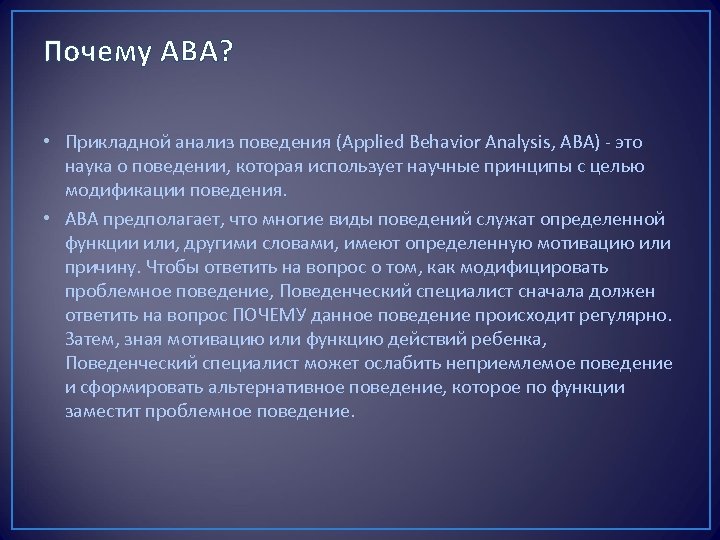 Почему АВА?

• Прикладной анализ поведения (Applied Behavior Analysis, ABA) - это наука о поведении, которая использует научные принципы с целью модификации поведения.

• АВА предполагает, что многие виды поведений служат определенной функции или, другими словами, имеют определенную мотивацию или причину. Чтобы ответить на вопрос о том, как модифицировать проблемное поведение, Поведенческий специалист сначала должен ответить на вопрос ПОЧЕМУ данное поведение происходит регулярно. Затем, зная мотивацию или функцию действий ребенка, Поведенческий специалист может ослабить неприемлемое поведение и сформировать альтернативное поведение, которое по функции заместит проблемное поведение.